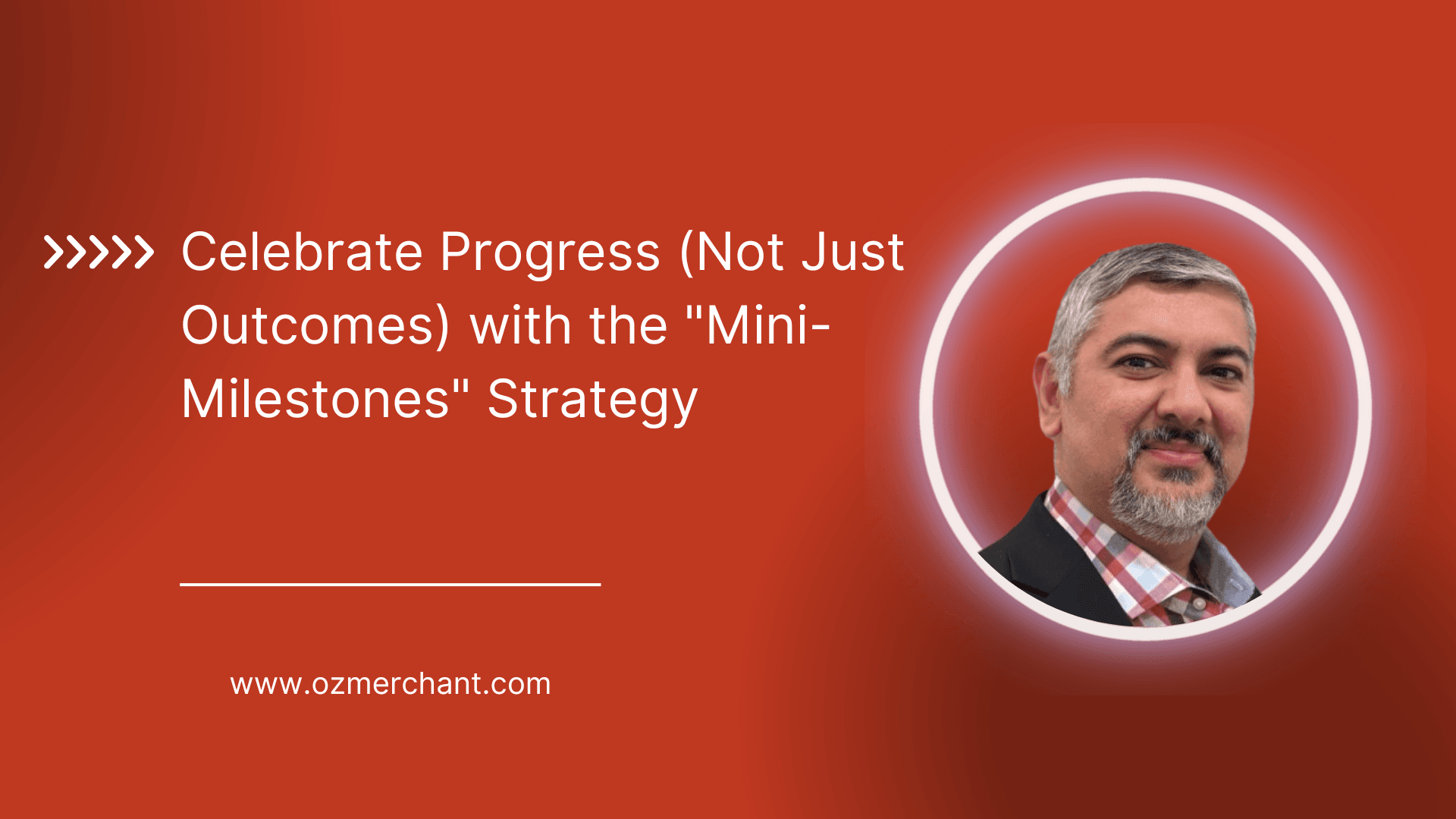 Celebrate Progress (Not Just Outcomes) with the "Mini-Milestones" Strategy

www.ozmerchant.com